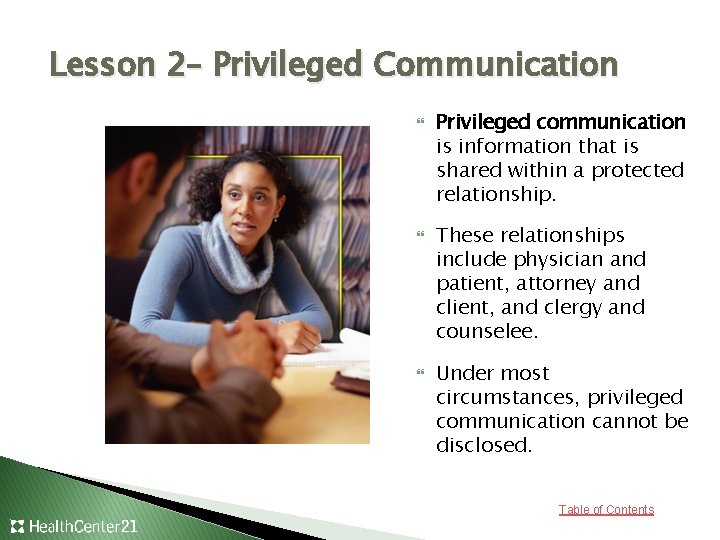 Lesson 2– Privileged Communication

Privileged communication is information that is shared within a protected relationship.

These relationships include physician and patient, attorney and client, and clergy and counselee.

Under most circumstances, privileged communication cannot be disclosed.

Table of Contents

HealthCenter21